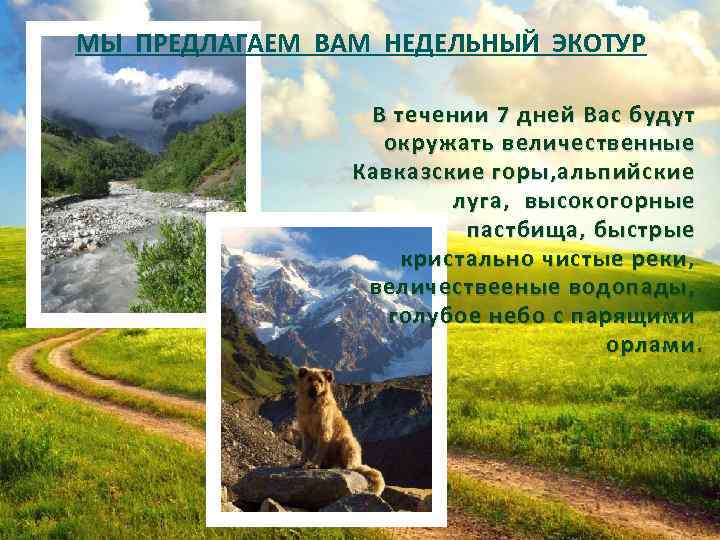 МЫ ПРЕДЛАГАЕМ ВАМ НЕДЕЛЬНЫЙ ЭКОТУР

В течении 7 дней Вас будут окружать величественные Кавказские горы,альпийские луга, высокогорные пастбища, быстрые кристально чистые реки, величествееные водопады, голубое небо с парящими орлами.